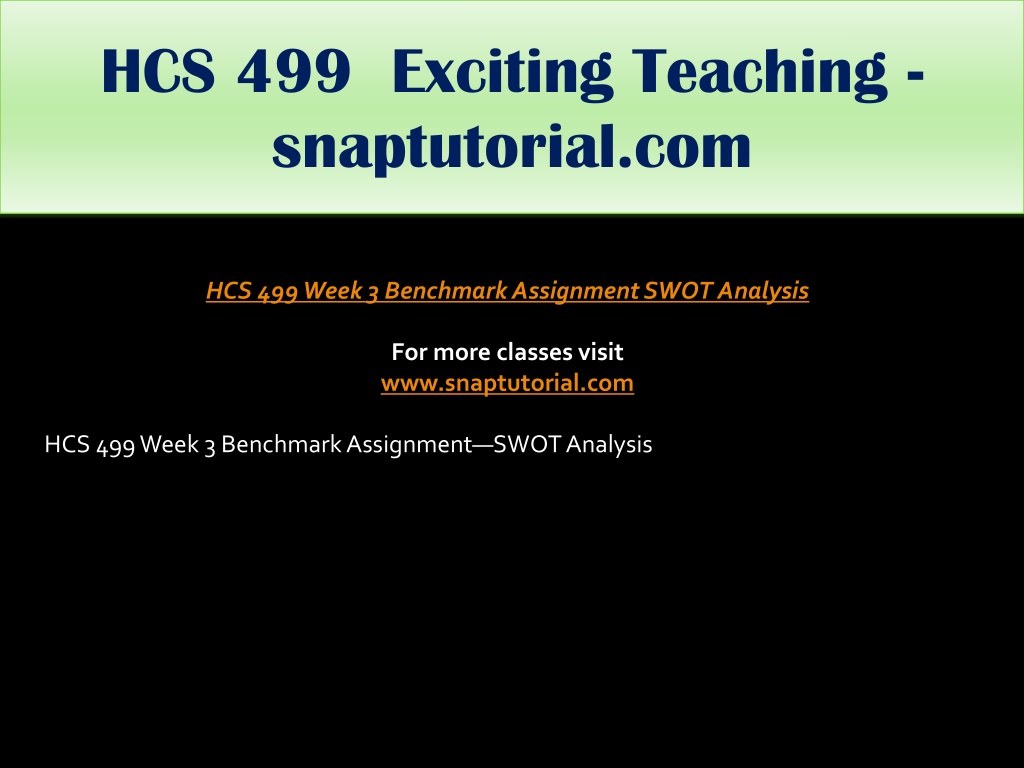 HCS 499 Exciting Teaching - snaptutorial.com

HCS 499 Week 3 Benchmark Assignment SWOT Analysis

For more classes visit
www.snaptutorial.com

HCS 499 Week 3 Benchmark Assignment—SWOT Analysis